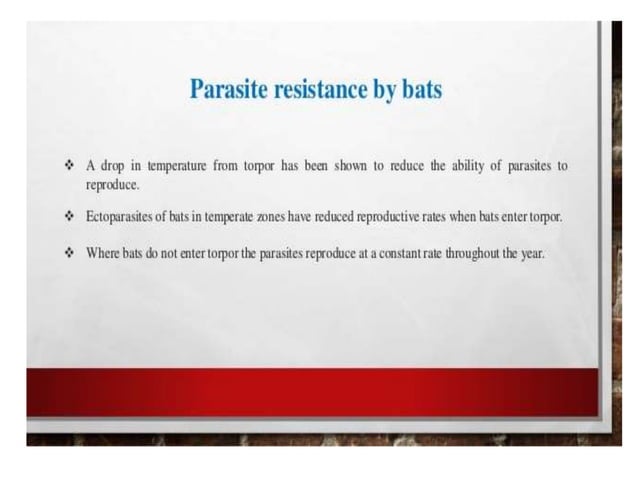 Parasite resistance by bats

❖ A drop in temperature from torpor has been shown to reduce the ability of parasites to reproduce.

❖ Ectoparasites of bats in temperate zones have reduced reproductive rates when bats enter torpor.

❖ Where bats do not enter torpor the parasites reproduce at a constant rate throughout the year.